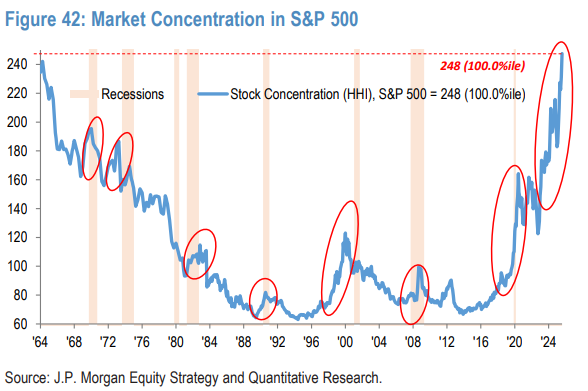 Figure 42: Market Concentration in S&P 500

248 (100.0%ile)

Recessions
Stock Concentration (HHI), S&P 500 = 248 (100.0%ile)

240
220
200
180
160
140
120
100
80
60

'64 '68 '72 '76 '80 '84 '88 '92 '96 '00 '04 '08 '12 '16 '20 '24

Source: J.P. Morgan Equity Strategy and Quantitative Research.